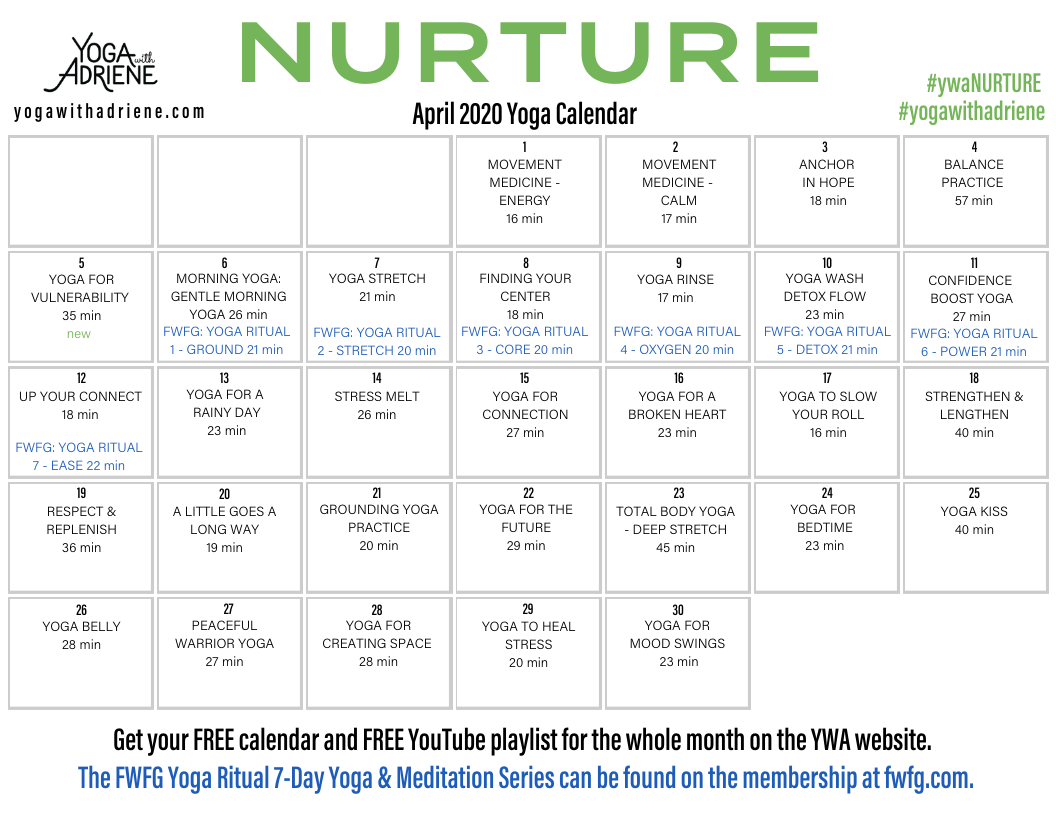 YOGA with ADRIENE

yogawithadriene.com

NURTURE

April 2020 Yoga Calendar

#ywaNURTURE
#yogawithadriene

| | | | | | | |
|---|---|---|---|---|---|---|
| | | | 1 MOVEMENT MEDICINE - ENERGY 16 min | 2 MOVEMENT MEDICINE - CALM 17 min | 3 ANCHOR IN HOPE 18 min | 4 BALANCE PRACTICE 57 min |
| 5 YOGA FOR VULNERABILITY 35 min new | 6 MORNING YOGA: GENTLE MORNING YOGA 26 min FWFG: YOGA RITUAL 1 - GROUND 21 min | 7 YOGA STRETCH 21 min FWFG: YOGA RITUAL 2 - STRETCH 20 min | 8 FINDING YOUR CENTER 18 min FWFG: YOGA RITUAL 3 - CORE 20 min | 9 YOGA RINSE 17 min FWFG: YOGA RITUAL 4 - OXYGEN 20 min | 10 YOGA WASH DETOX FLOW 23 min FWFG: YOGA RITUAL 5 - DETOX 21 min | 11 CONFIDENCE BOOST YOGA 27 min FWFG: YOGA RITUAL 6 - POWER 21 min |
| 12 UP YOUR CONNECT 18 min FWFG: YOGA RITUAL 7 - EASE 22 min | 13 YOGA FOR A RAINY DAY 23 min | 14 STRESS MELT 26 min | 15 YOGA FOR CONNECTION 27 min | 16 YOGA FOR A BROKEN HEART 23 min | 17 YOGA TO SLOW YOUR ROLL 16 min | 18 STRENGTHEN & LENGTHEN 40 min |
| 19 RESPECT & REPLENISH 36 min | 20 A LITTLE GOES A LONG WAY 19 min | 21 GROUNDING YOGA PRACTICE 20 min | 22 YOGA FOR THE FUTURE 29 min | 23 TOTAL BODY YOGA - DEEP STRETCH 45 min | 24 YOGA FOR BEDTIME 23 min | 25 YOGA KISS 40 min |
| 26 YOGA BELLY 28 min | 27 PEACEFUL WARRIOR YOGA 27 min | 28 YOGA FOR CREATING SPACE 28 min | 29 YOGA TO HEAL STRESS 20 min | 30 YOGA FOR MOOD SWINGS 23 min | | |

Get your FREE calendar and FREE YouTube playlist for the whole month on the YWA website.
The FWFG Yoga Ritual 7-Day Yoga & Meditation Series can be found on the membership at fwfg.com.